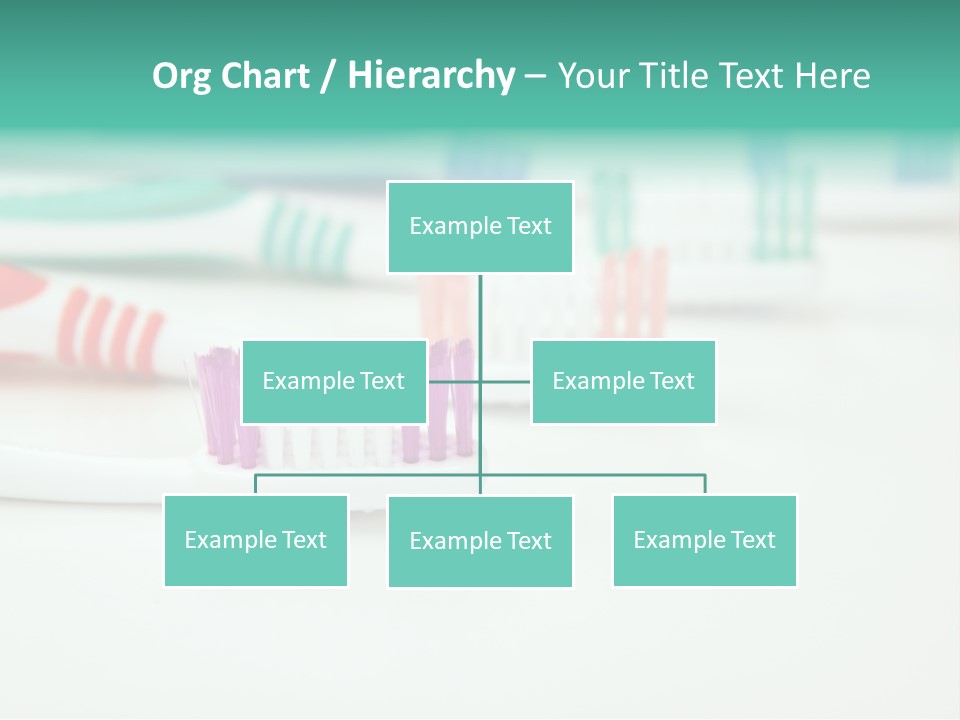 Org Chart / Hierarchy – Your Title Text Here

Example Text

Example Text

Example Text

Example Text

Example Text

Example Text